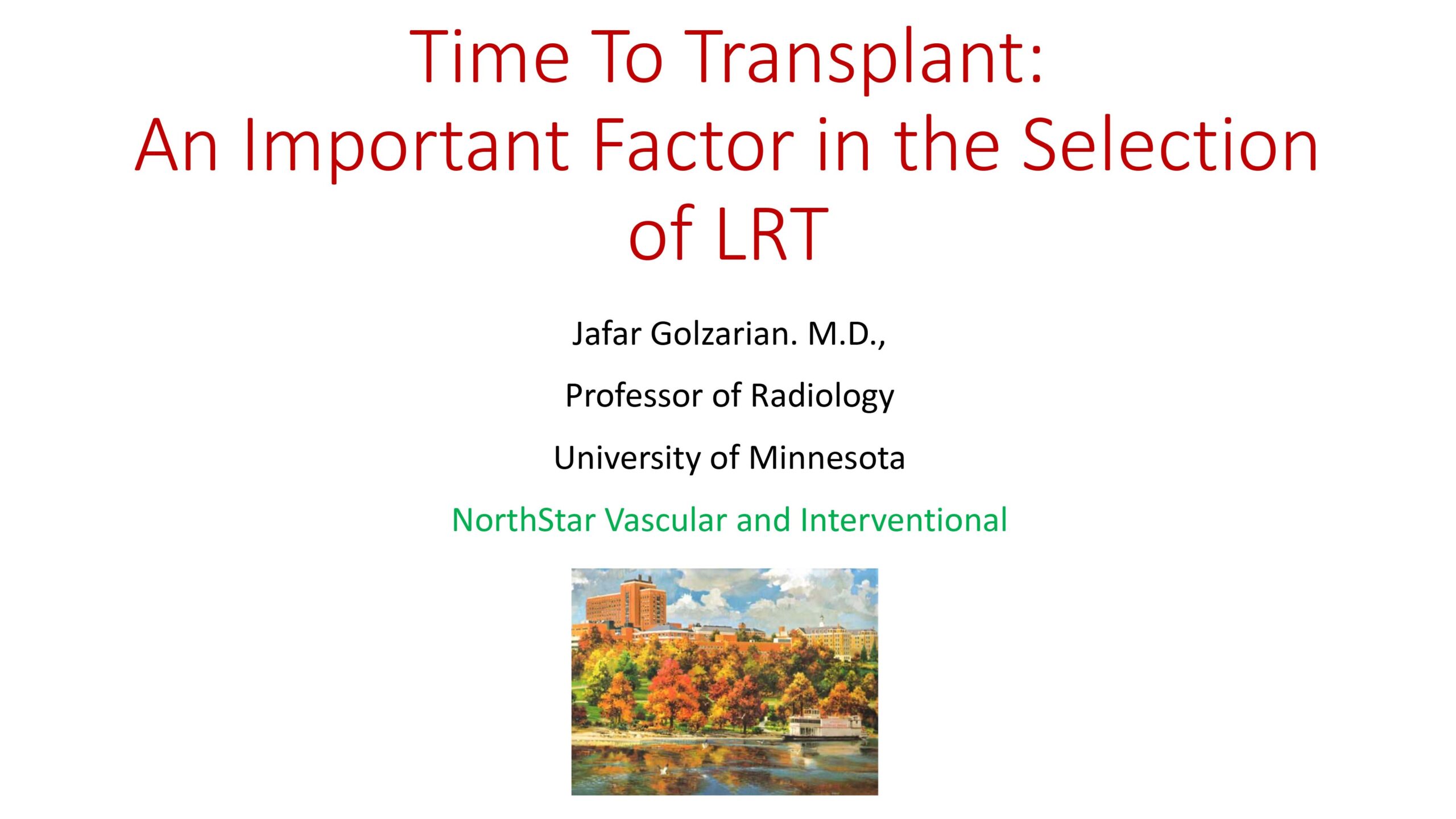 Time To Transplant:
An Important Factor in the Selection of LRT

Jafar Golzarian. M.D.,

Professor of Radiology

University of Minnesota

NorthStar Vascular and Interventional